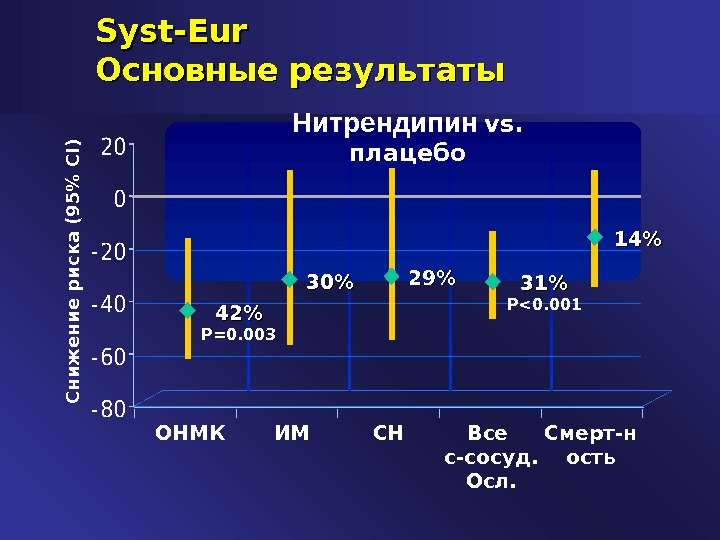 Syst-Eur
Основные результаты

Нитрендипин vs. плацебо

Снижение риска (95% CI)

20
0
-20
-40
-60
-80

42%
P=0.003

30%

29%

31%
P<0.001

14%

ОНМК
ИМ
СН
Все с-сосуд. Осл.
Смерт-н ость